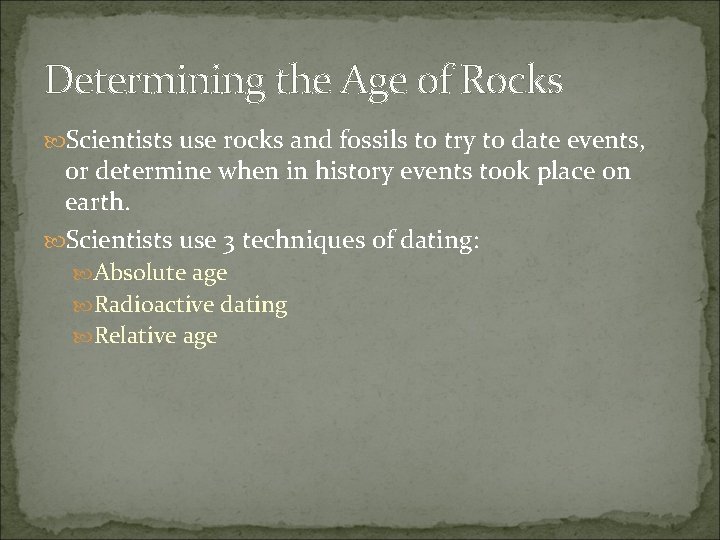 Determining the Age of Rocks

Scientists use rocks and fossils to try to date events, or determine when in history events took place on earth.

Scientists use 3 techniques of dating:

Absolute age

Radioactive dating

Relative age